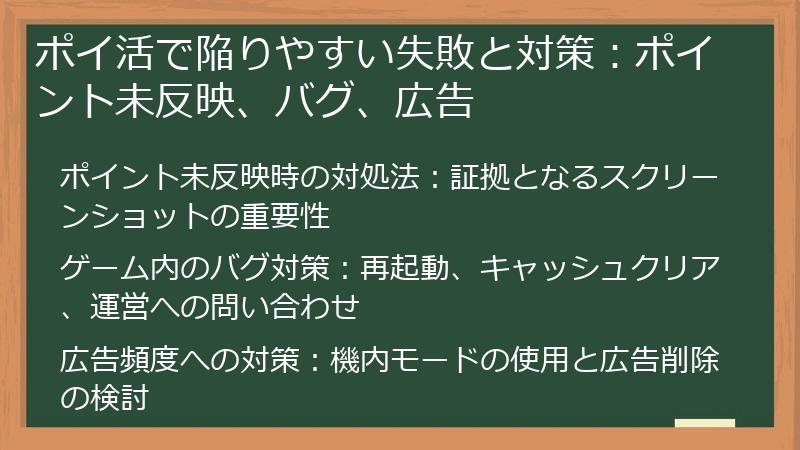 ポイ活で陥りやすい失敗と対策：ポイント未反映、バグ、広告

ポイント未反映時の対処法：証拠となるスクリーンショットの重要性

ゲーム内のバグ対策：再起動、キャッシュクリア、運営への問い合わせ

広告頻度への対策：機内モードの使用と広告削除の検討